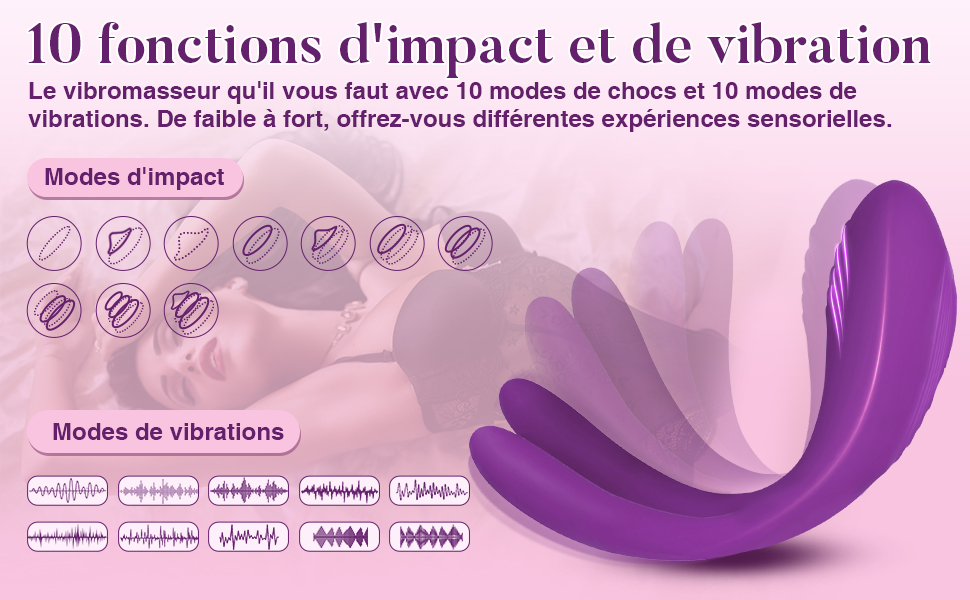 10 fonctions d'impact et de vibration

Le vibromasseur qu'il vous faut avec 10 modes de chocs et 10 modes de vibrations. De faible à fort, offrez-vous différentes expériences sensorielles.

Modes d'impact

Modes de vibrations